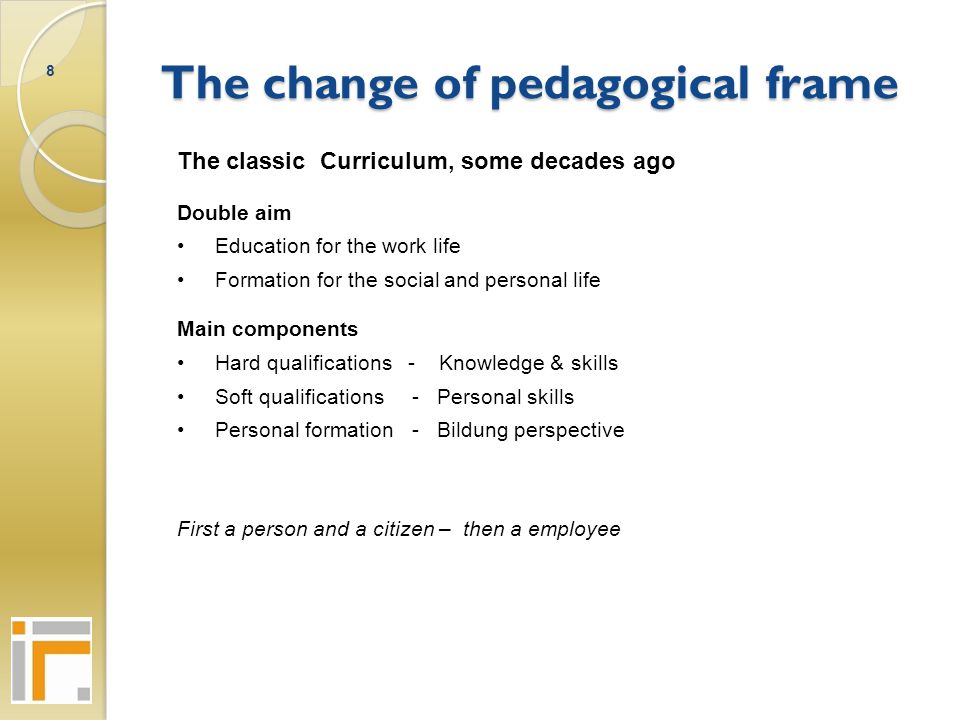 8

The change of pedagogical frame

The classic Curriculum, some decades ago

Double aim
• Education for the work life
• Formation for the social and personal life

Main components
• Hard qualifications - Knowledge & skills
• Soft qualifications - Personal skills
• Personal formation - Bildung perspective

First a person and a citizen – then a employee